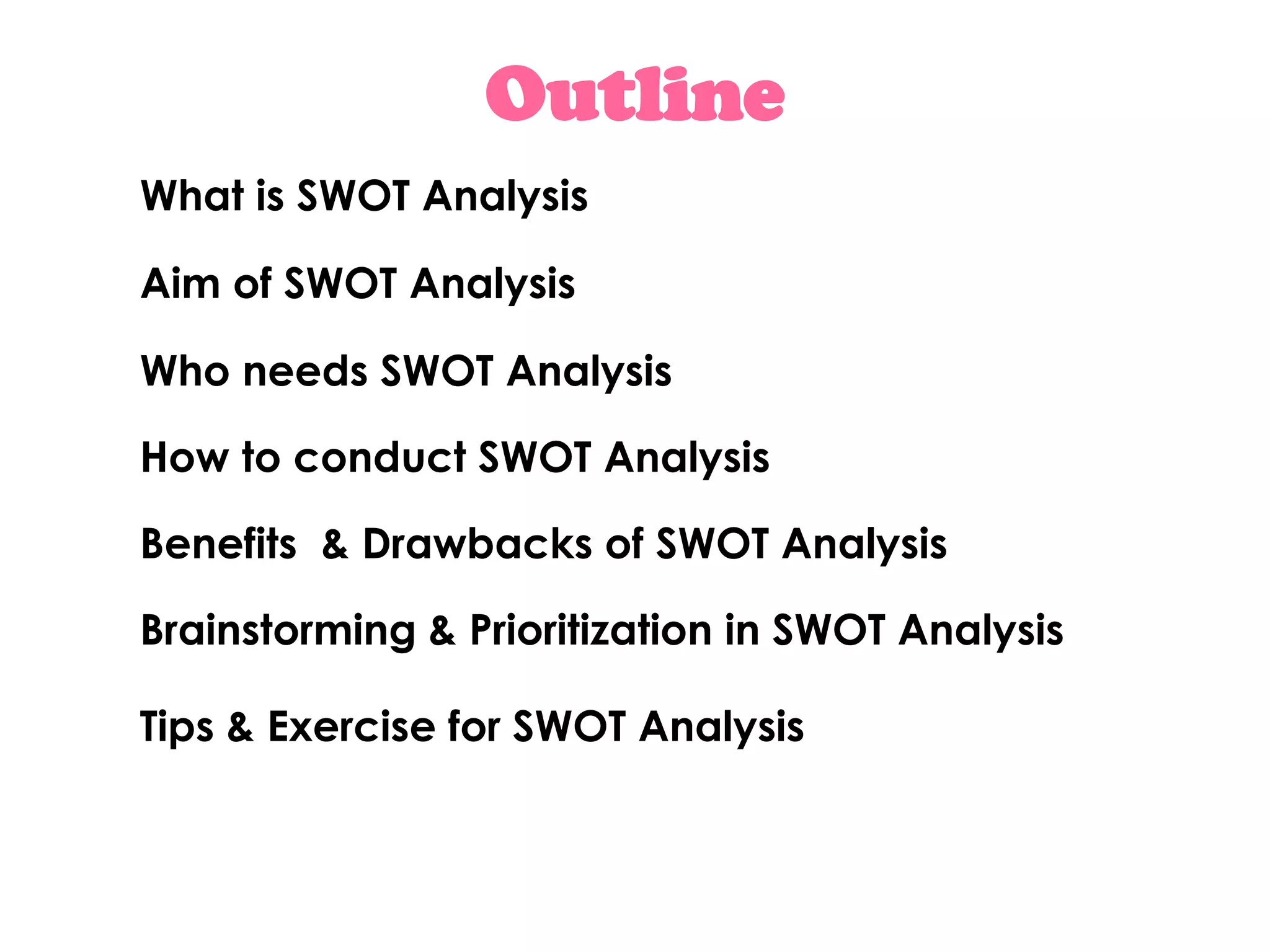 Outline

What is SWOT Analysis

Aim of SWOT Analysis

Who needs SWOT Analysis

How to conduct SWOT Analysis

Benefits & Drawbacks of SWOT Analysis

Brainstorming & Prioritization in SWOT Analysis

Tips & Exercise for SWOT Analysis